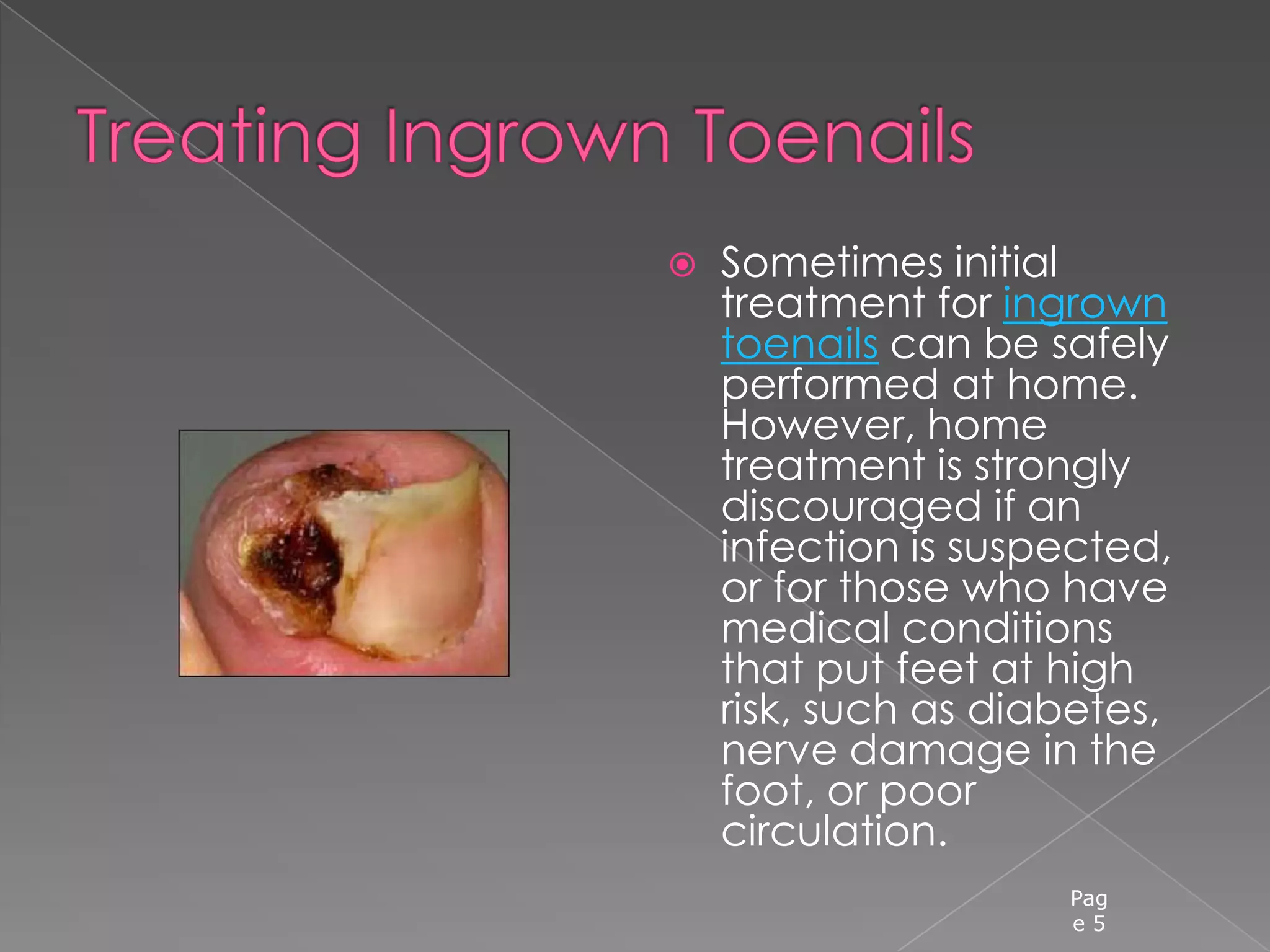 Treating Ingrown Toenails

Sometimes initial treatment for ingrown toenails can be safely performed at home. However, home treatment is strongly discouraged if an infection is suspected, or for those who have medical conditions that put feet at high risk, such as diabetes, nerve damage in the foot, or poor circulation.

Page 5